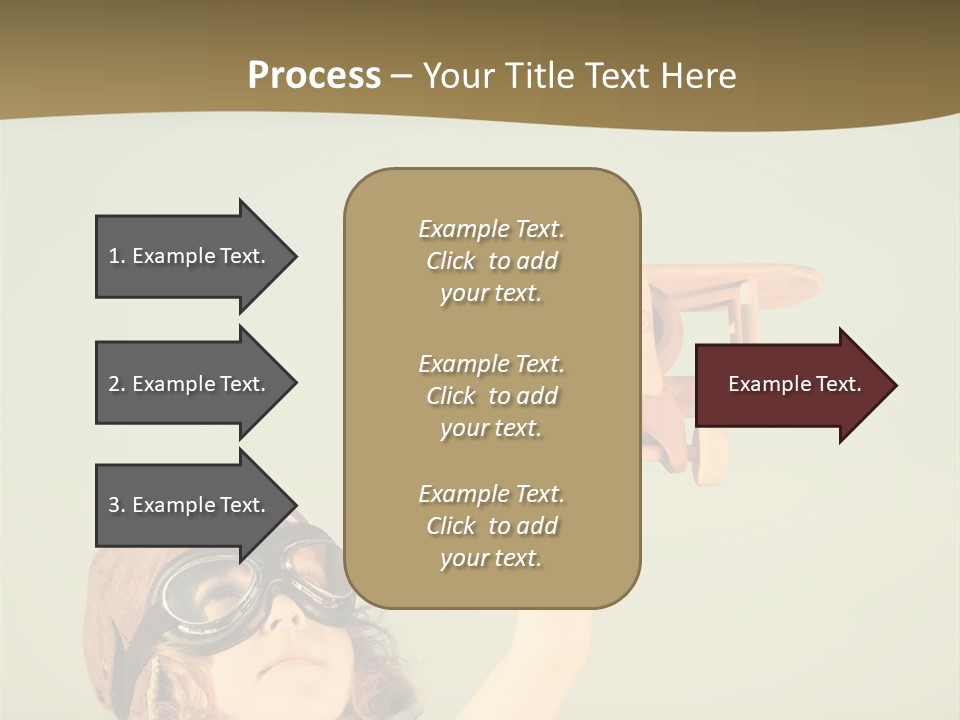 Process – Your Title Text Here

1. Example Text.

2. Example Text.

3. Example Text.

Example Text. Click to add your text.

Example Text. Click to add your text.

Example Text. Click to add your text.

Example Text.